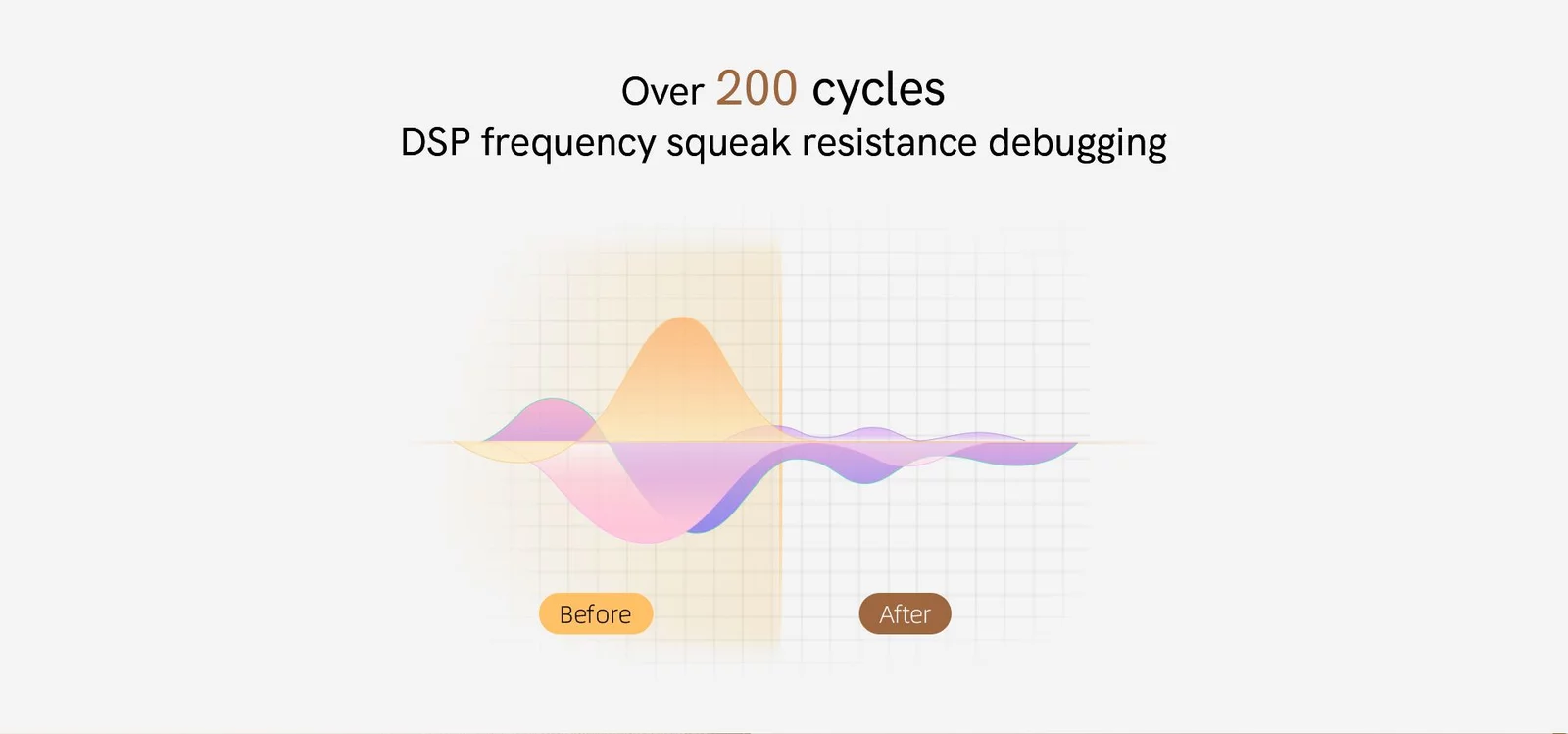 Over 200 cycles
DSP frequency squeak resistance debugging

Before
After